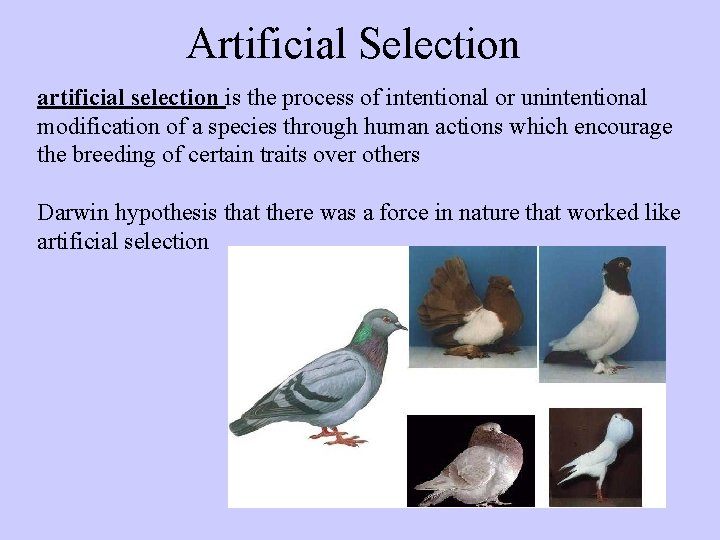 Artificial Selection

artificial selection is the process of intentional or unintentional modification of a species through human actions which encourage the breeding of certain traits over others

Darwin hypothesis that there was a force in nature that worked like artificial selection